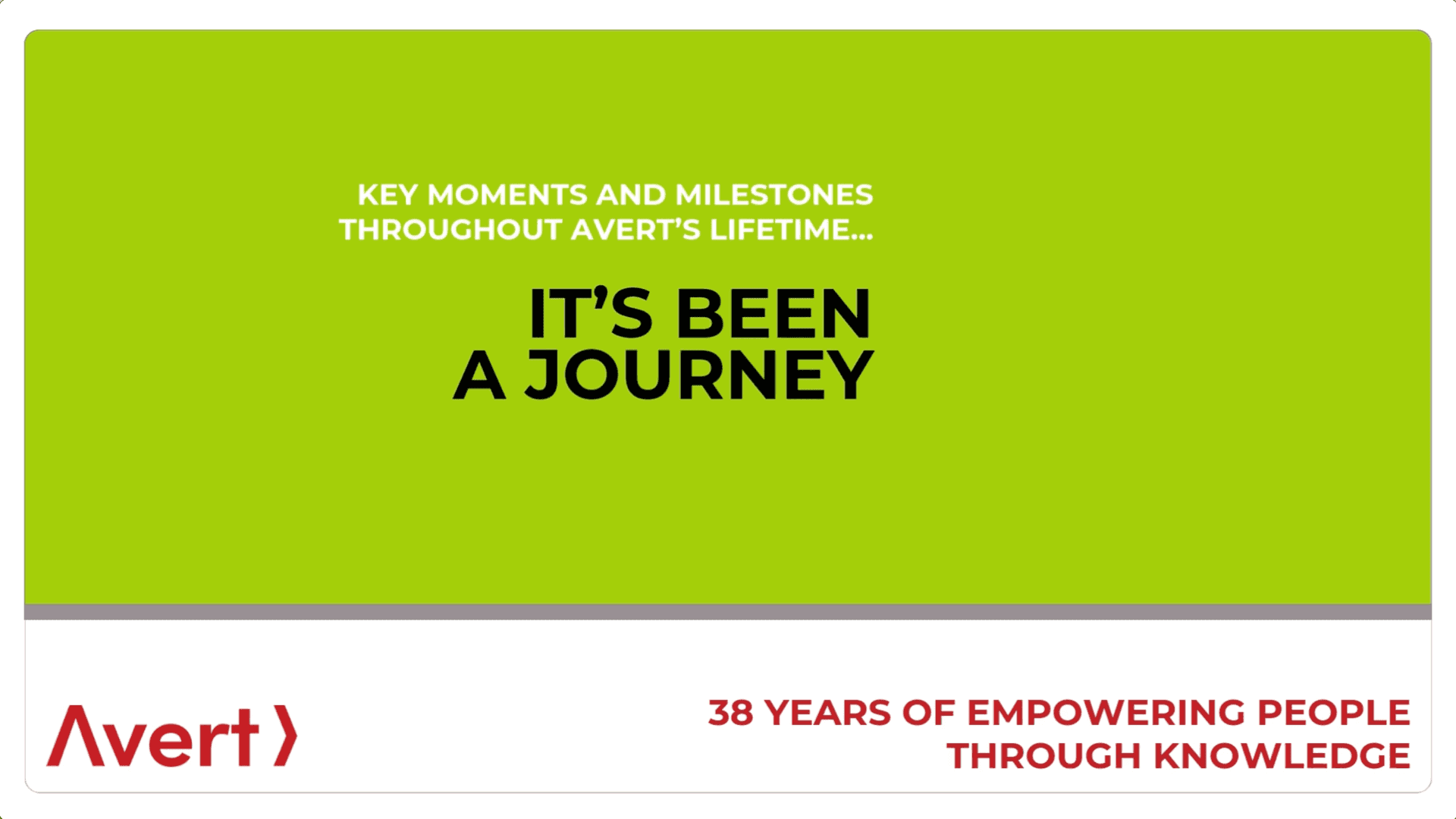 KEY MOMENTS AND MILESTONES THROUGHOUT AVERT'S LIFETIME...

IT'S BEEN A JOURNEY

Avert

38 YEARS OF EMPOWERING PEOPLE THROUGH KNOWLEDGE